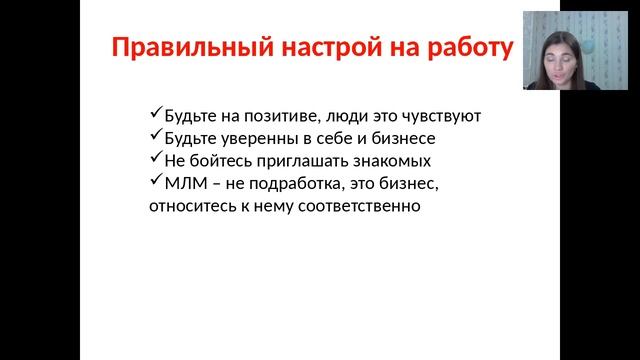 Правильный настрой на работу

✓Будьте на позитиве, люди это чувствуют
✓Будьте уверенны в себе и бизнесе
✓Не бойтесь приглашать знакомых
✓МЛМ – не подработка, это бизнес, относитесь к нему соответственно